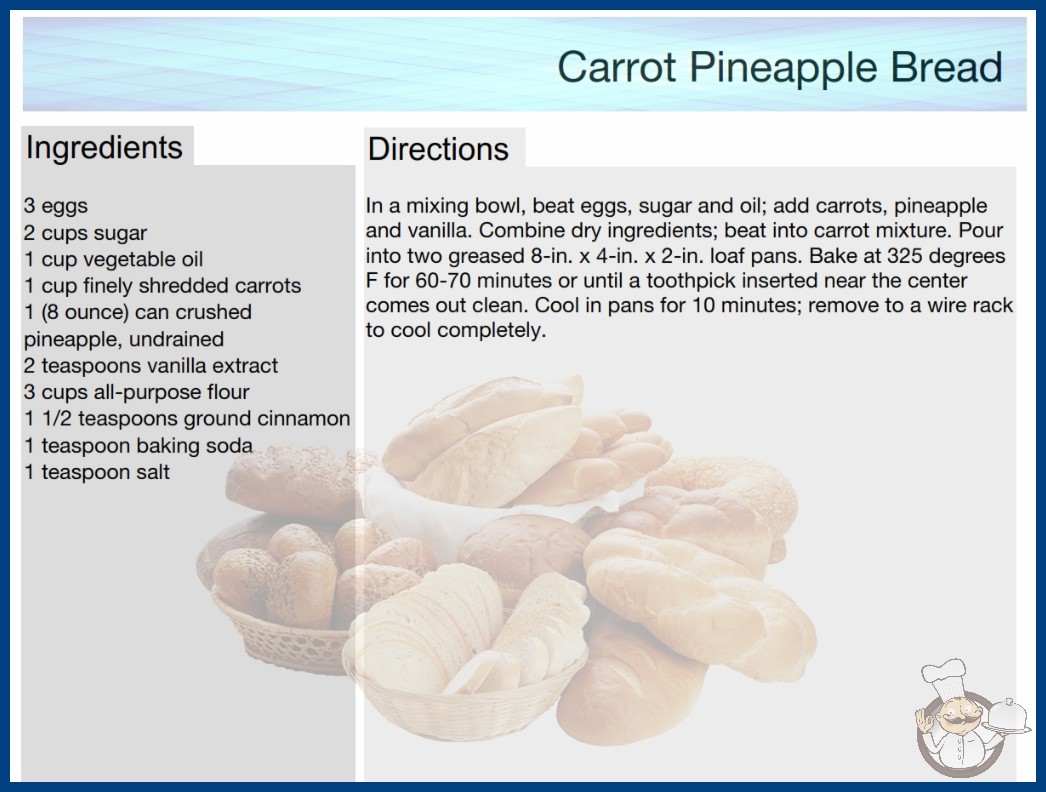 Carrot Pineapple Bread

Ingredients

3 eggs
2 cups sugar
1 cup vegetable oil
1 cup finely shredded carrots
1 (8 ounce) can crushed pineapple, undrained
2 teaspoons vanilla extract
3 cups all-purpose flour
1 1/2 teaspoons ground cinnamon
1 teaspoon baking soda
1 teaspoon salt

Directions

In a mixing bowl, beat eggs, sugar and oil; add carrots, pineapple and vanilla. Combine dry ingredients; beat into carrot mixture. Pour into two greased 8-in. x 4-in. x 2-in. loaf pans. Bake at 325 degrees F for 60-70 minutes or until a toothpick inserted near the center comes out clean. Cool in pans for 10 minutes; remove to a wire rack to cool completely.